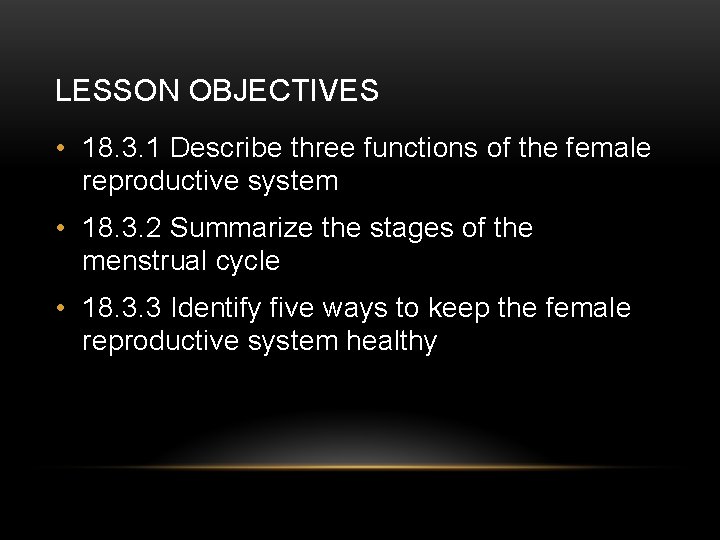 LESSON OBJECTIVES

• 18.3.1 Describe three functions of the female reproductive system

• 18.3.2 Summarize the stages of the menstrual cycle

• 18.3.3 Identify five ways to keep the female reproductive system healthy